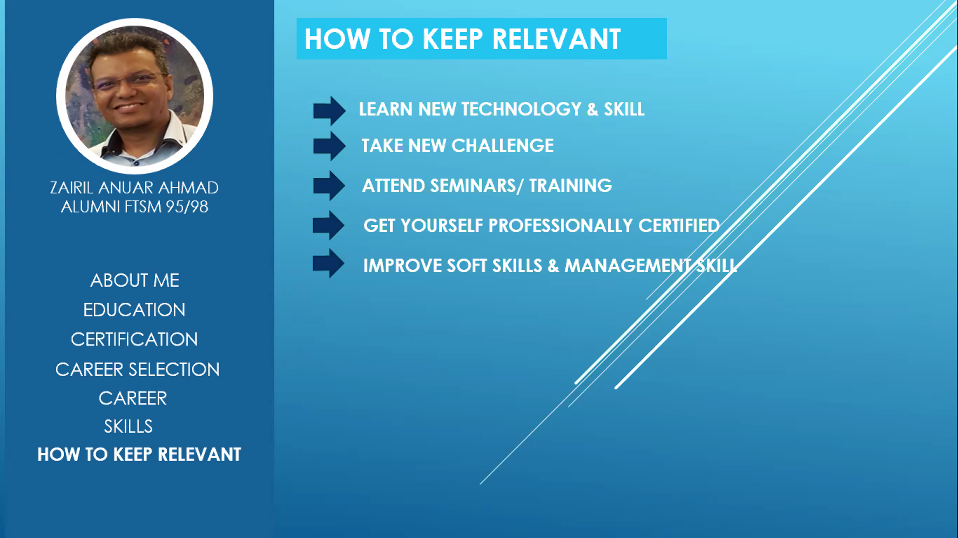 ZAIRIL ANUAR AHMAD
ALUMNI FTSM 95/98

ABOUT ME
EDUCATION
CERTIFICATION
CAREER SELECTION
CAREER
SKILLS
HOW TO KEEP RELEVANT

HOW TO KEEP RELEVANT

LEARN NEW TECHNOLOGY & SKILL
TAKE NEW CHALLENGE
ATTEND SEMINARS/ TRAINING
GET YOURSELF PROFESSIONALLY CERTIFIED
IMPROVE SOFT SKILLS & MANAGEMENT SKILL